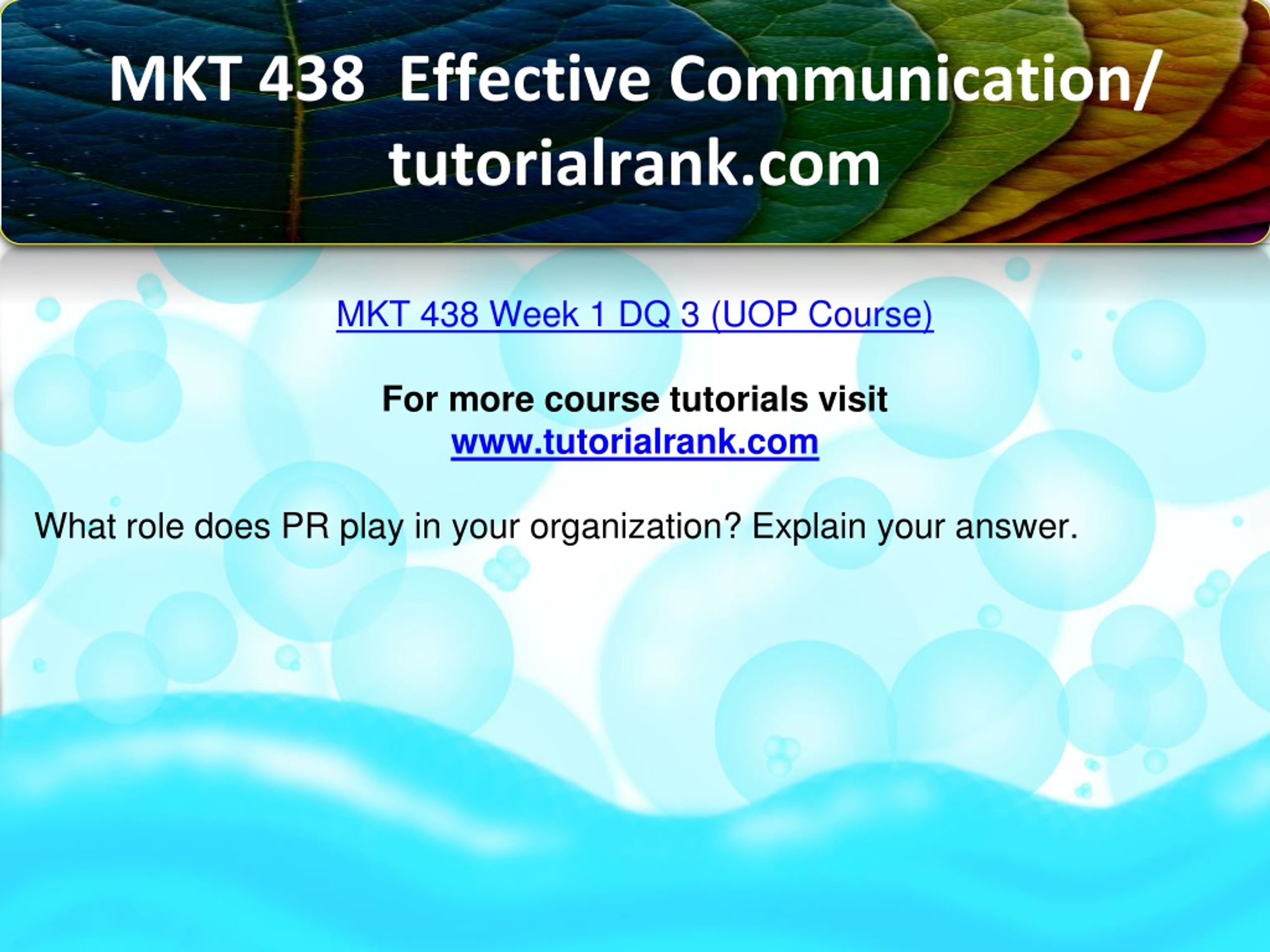 MKT 438  Effective Communication/ tutorialrank.com

MKT 438 Week 1 DQ 3 (UOP Course)

For more course tutorials visit
www.tutorialrank.com

What role does PR play in your organization? Explain your answer.